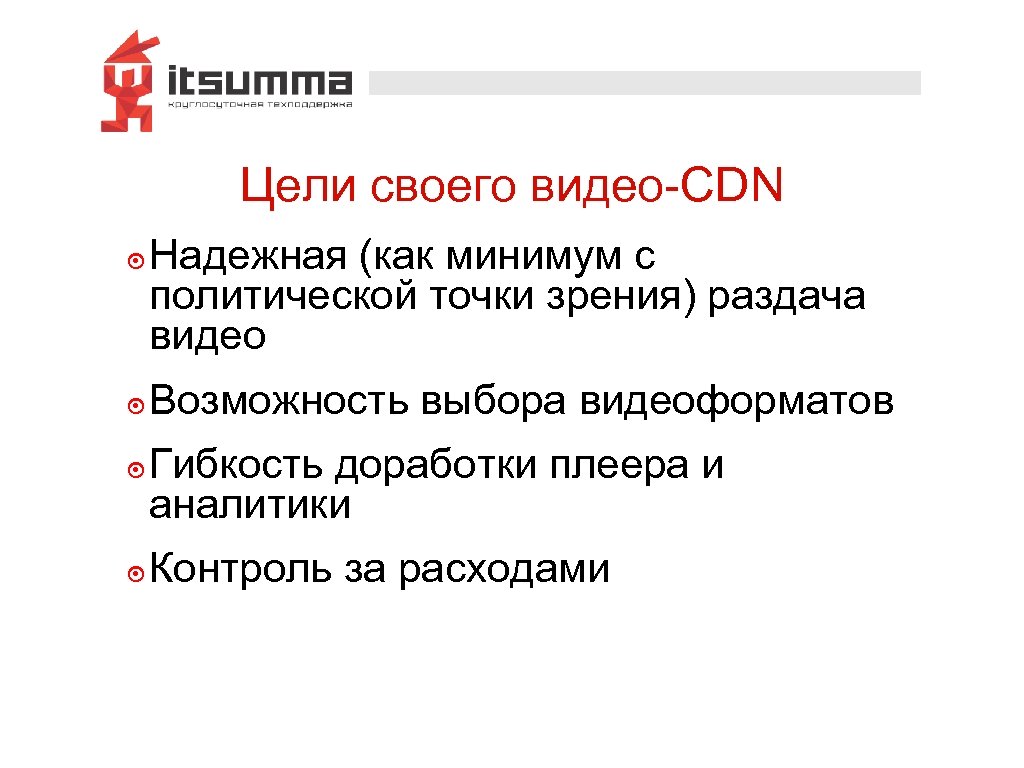 itsumma
круглосуточная техподдержка

Цели своего видео-CDN

Надежная (как минимум с политической точки зрения) раздача видео

Возможность выбора видеоформатов

Гибкость доработки плеера и аналитики

Контроль за расходами